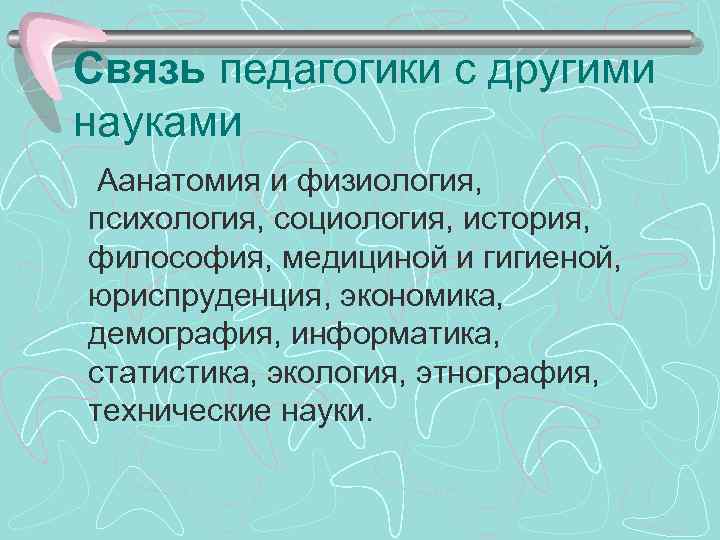 Связь педагогики с другими науками

Аанатомия и физиология, психология, социология, история, философия, медициной и гигиеной, юриспруденция, экономика, демография, информатика, статистика, экология, этнография, технические науки.